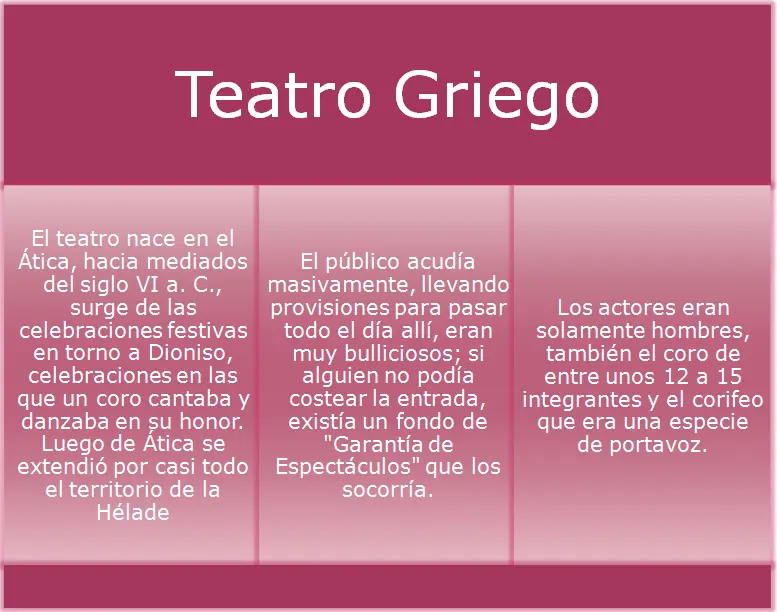 Teatro Griego

El teatro nace en el Ática, hacia mediados del siglo VI a. C., surge de las celebraciones festivas en torno a Dioniso, celebraciones en las que un coro cantaba y danzaba en su honor. Luego de Ática se extendió por casi todo el territorio de la Hélade

El público acudía masivamente, llevando provisiones para pasar todo el día allí, eran muy bulliciosos; si alguien no podía costear la entrada, existía un fondo de "Garantía de Espectáculos" que los socorría.

Los actores eran solamente hombres, también el coro de entre unos 12 a 15 integrantes y el corifeo que era una especie de portavoz.